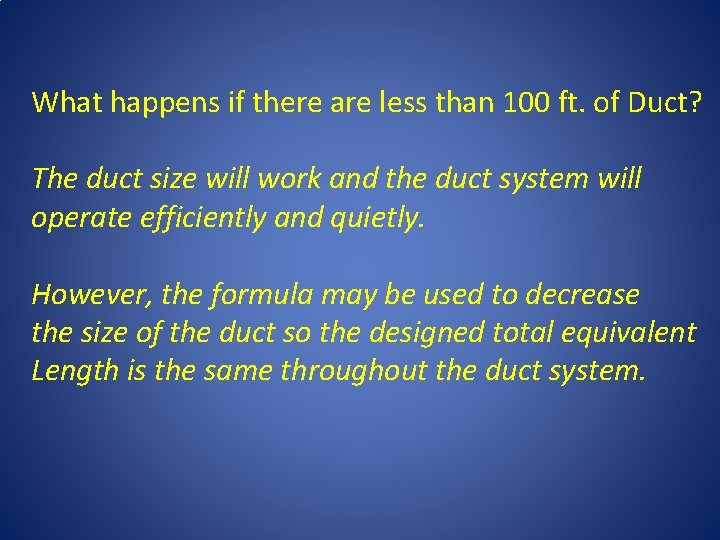 What happens if there are less than 100 ft. of Duct?

The duct size will work and the duct system will operate efficiently and quietly.

However, the formula may be used to decrease the size of the duct so the designed total equivalent Length is the same throughout the duct system.